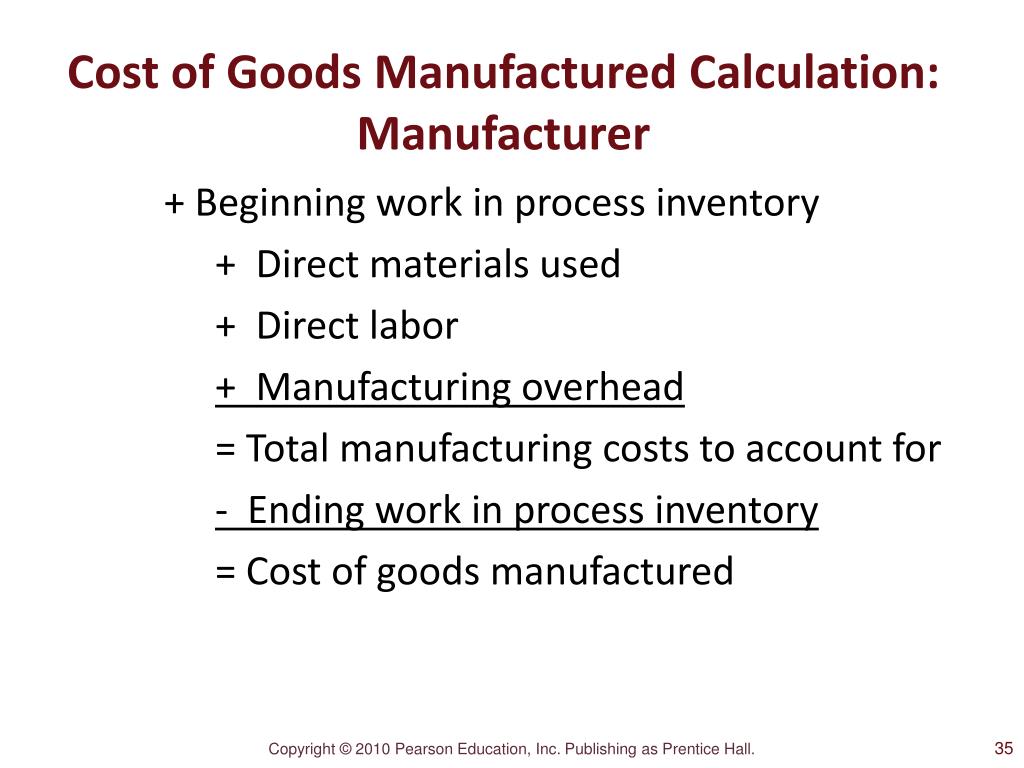 Cost of Goods Manufactured Calculation: Manufacturer

+ Beginning work in process inventory

+ Direct materials used

+ Direct labor

+ Manufacturing overhead

= Total manufacturing costs to account for

- Ending work in process inventory

= Cost of goods manufactured

Copyright © 2010 Pearson Education, Inc. Publishing as Prentice Hall.

35